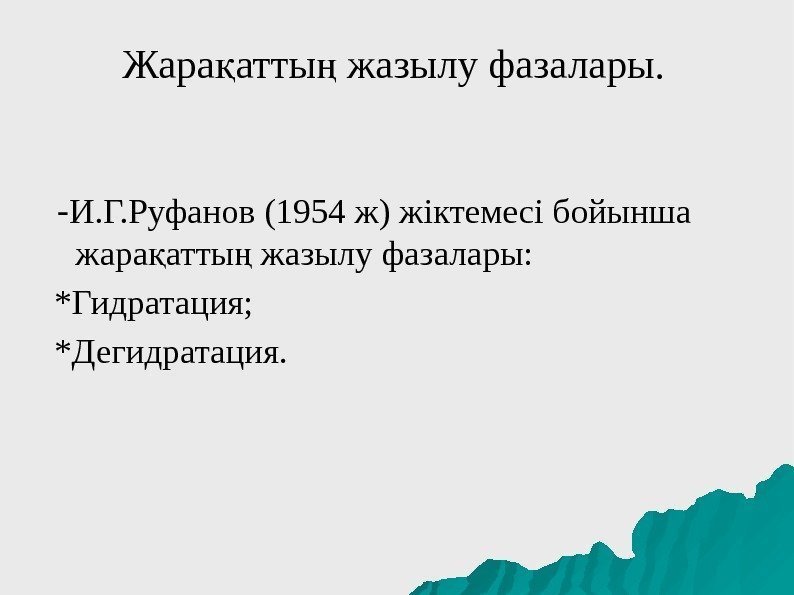 Жарақаттың жазылу фазалары.

-И.Г.Руфанов (1954 ж) жіктемесі бойынша жарақаттың жазылу фазалары:

*Гидратация;

*Дегидратация.